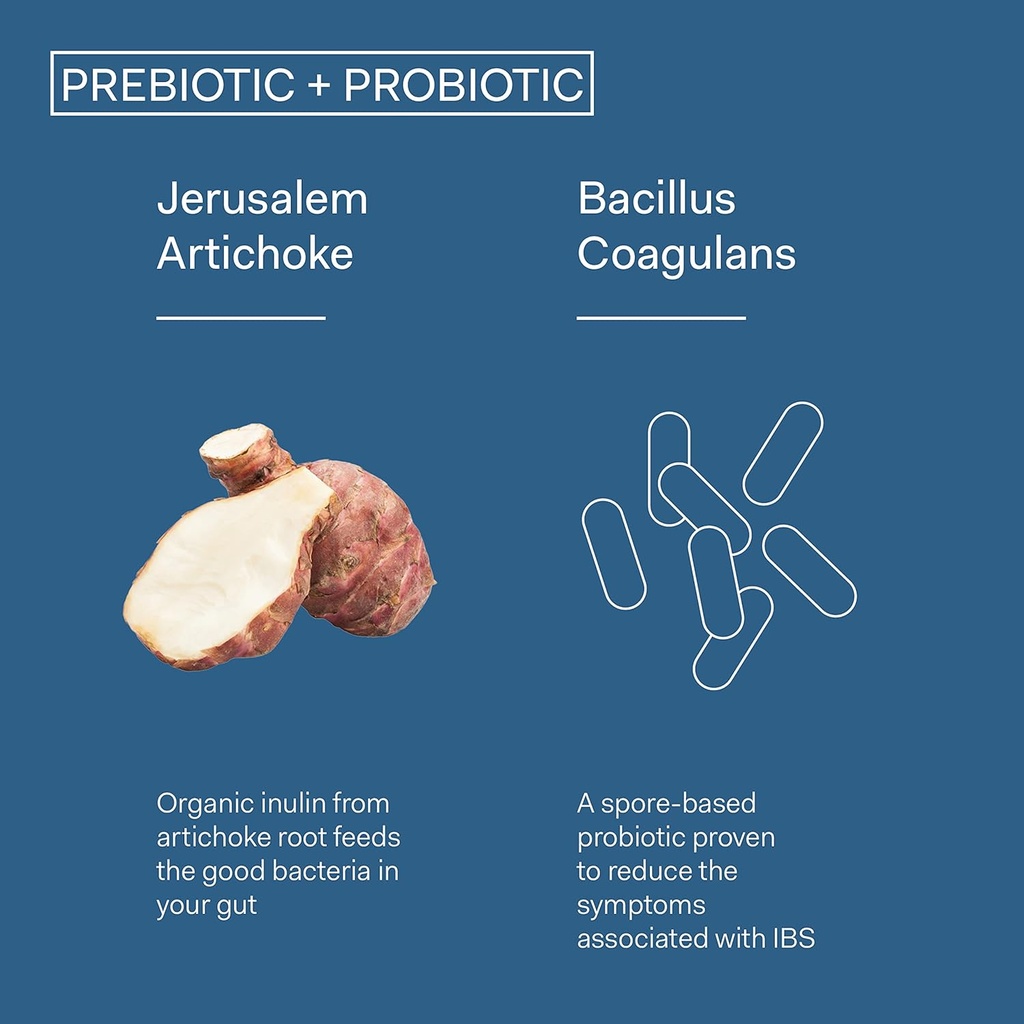 PREBIOTIC + PROBIOTIC

Jerusalem Artichoke

Organic inulin from artichoke root feeds the good bacteria in your gut

Bacillus Coagulans

A spore-based probiotic proven to reduce the symptoms associated with IBS